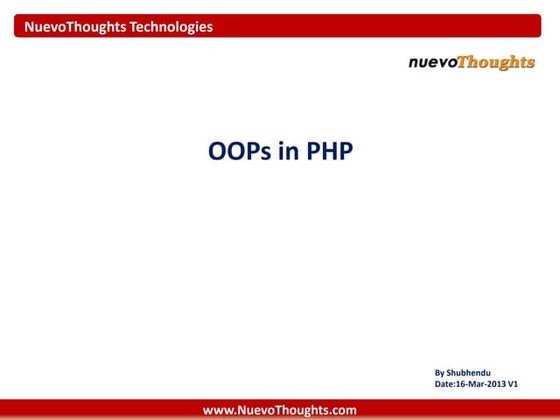 NuevoThoughts Technologies

nuevoThoughts

OOPs in PHP

By Shubhendu
Date:16-Mar-2013 V1

www.NuevoThoughts.com